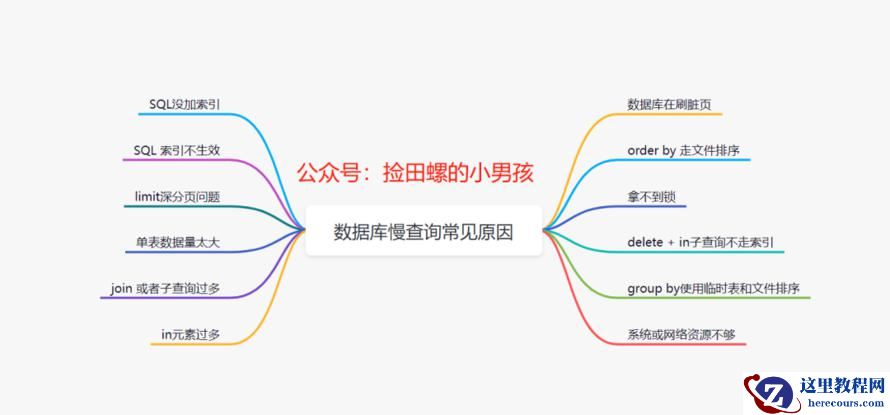 公众号：捡田螺的小男孩

数据库慢查询常见原因

SQL没加索引

SQL 索引不生效

limit深分页问题

单表数据量太大

join 或者子查询过多

in元素过多

数据库在刷脏页

order by 走文件排序

拿不到锁

delete + in子查询不走索引

group by使用临时表和文件排序

系统或网络资源不够

这里教程网
herecours.com